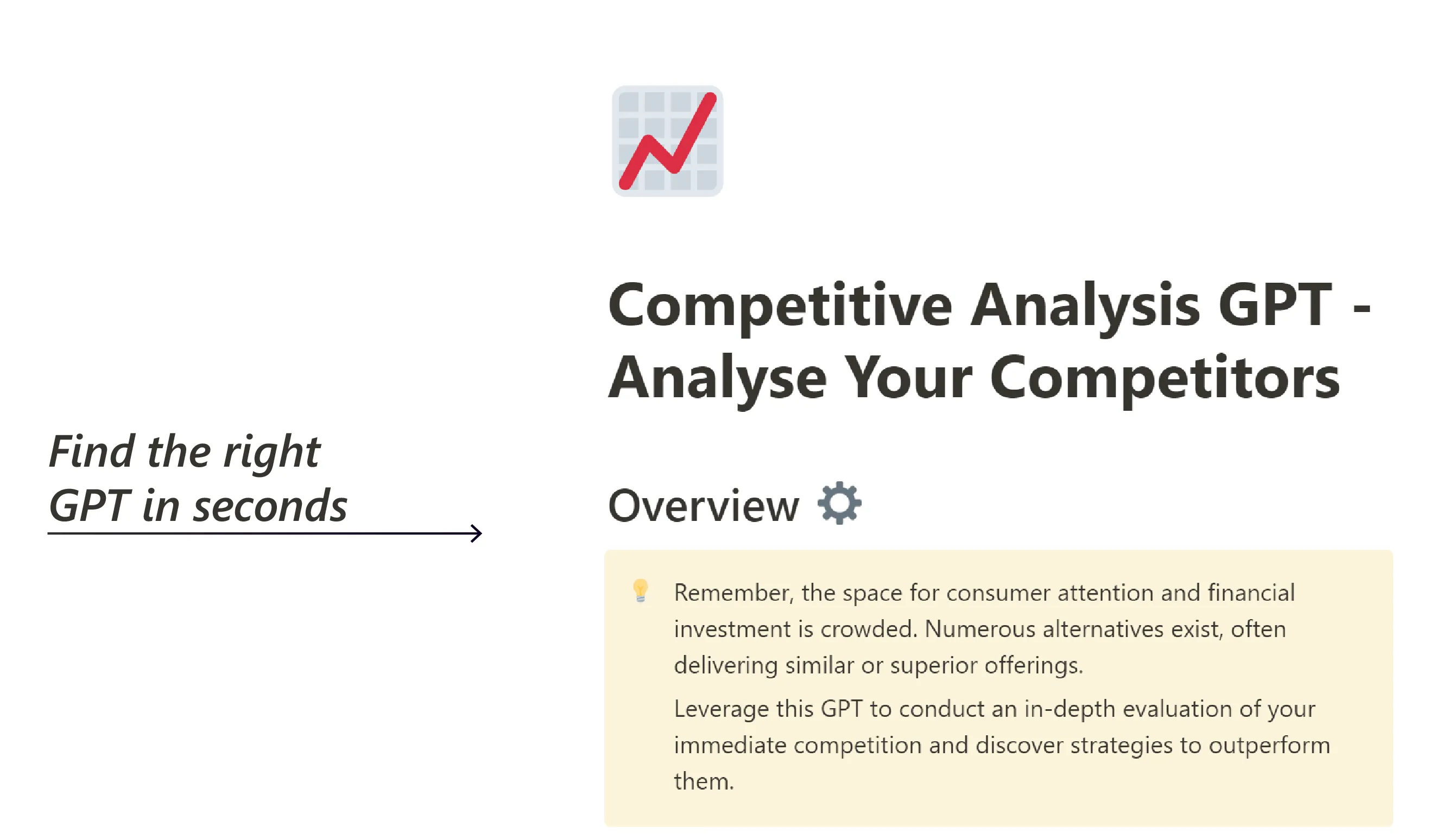 Find the right
GPT in seconds

Competitive Analysis GPT - Analyse Your Competitors

Overview

Remember, the space for consumer attention and financial investment is crowded. Numerous alternatives exist, often delivering similar or superior offerings.

Leverage this GPT to conduct an in-depth evaluation of your immediate competition and discover strategies to outperform them.